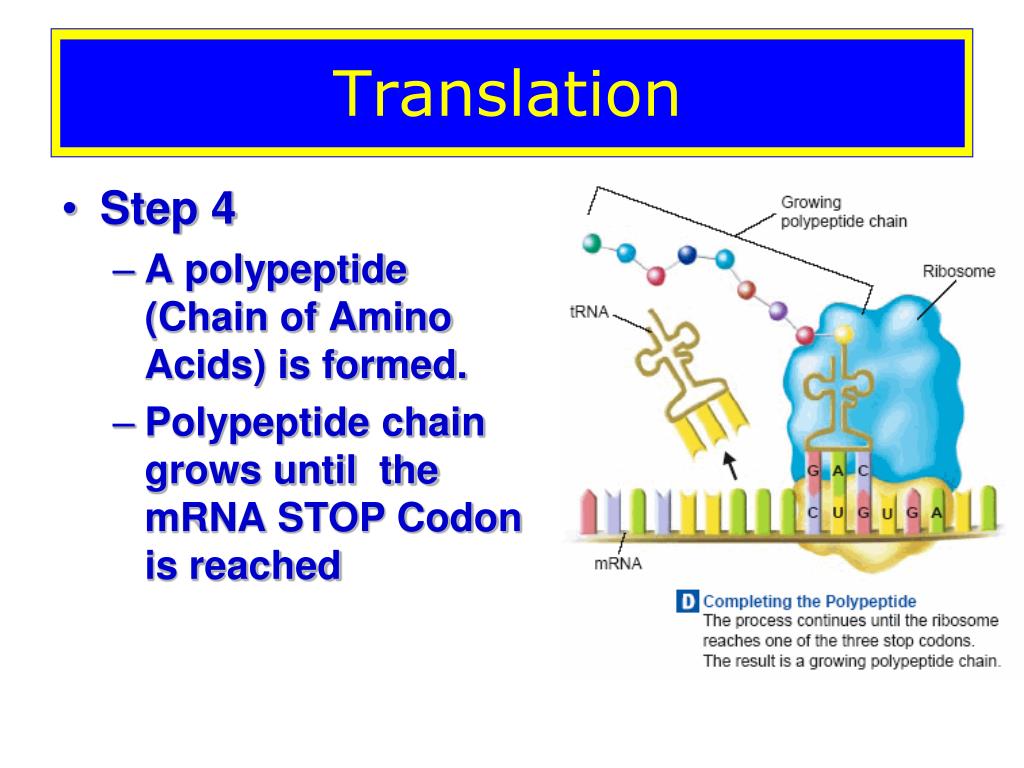 Translation

• Step 4
– A polypeptide (Chain of Amino Acids) is formed.
– Polypeptide chain grows until the mRNA STOP Codon is reached

Growing polypeptide chain

Ribosome

tRNA

G A C

C U G U G A

mRNA

D Completing the Polypeptide
The process continues until the ribosome reaches one of the three stop codons. The result is a growing polypeptide chain.